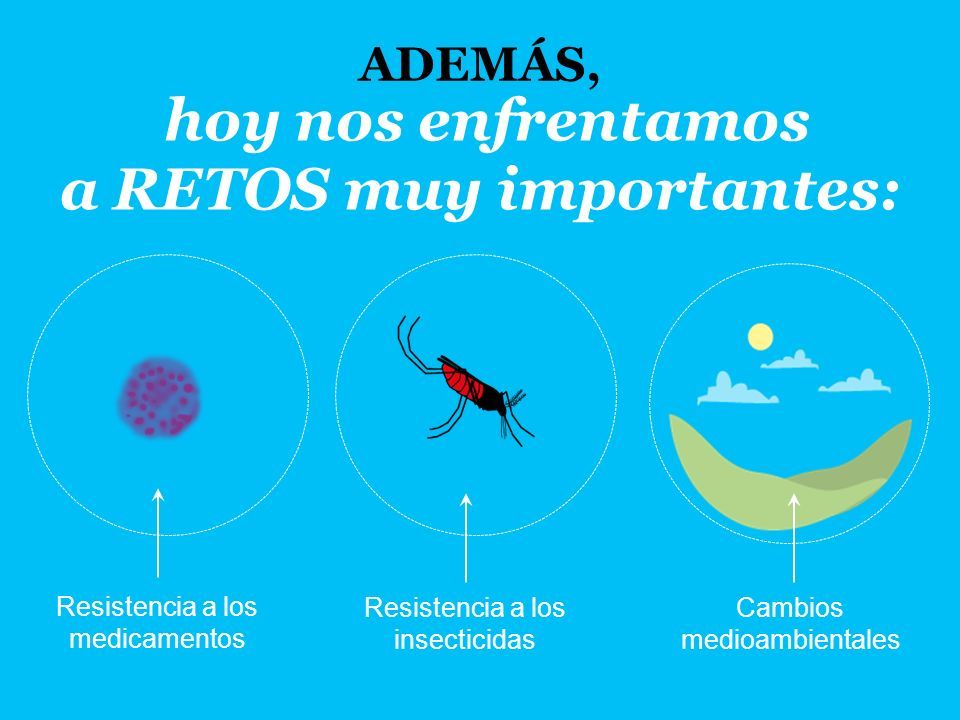 ADEMÁS,
hoy nos enfrentamos a RETOS muy importantes:

Resistencia a los medicamentos

Resistencia a los insecticidas

Cambios medioambientales